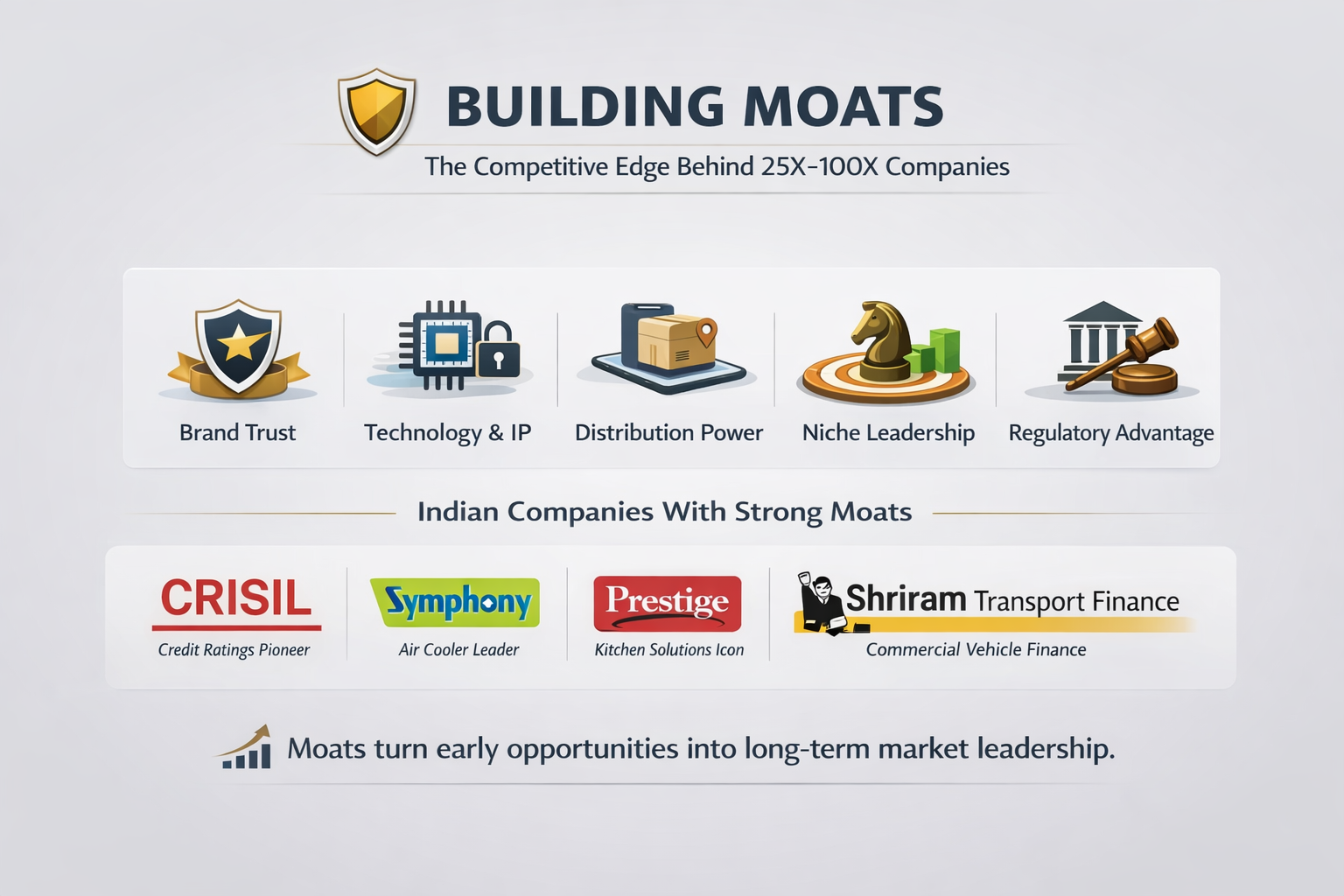 BUILDING MOATS

The Competitive Edge Behind 25X–100X Companies

Brand Trust

Technology & IP

Distribution Power

Niche Leadership

Regulatory Advantage

Indian Companies With Strong Moats

CRISIL
Credit Ratings Pioneer

Symphony
Air Cooler Leader

Prestige
Kitchen Solutions Icon

Shriram Transport Finance
Commercial Vehicle Finance

Moats turn early opportunities into long-term market leadership.